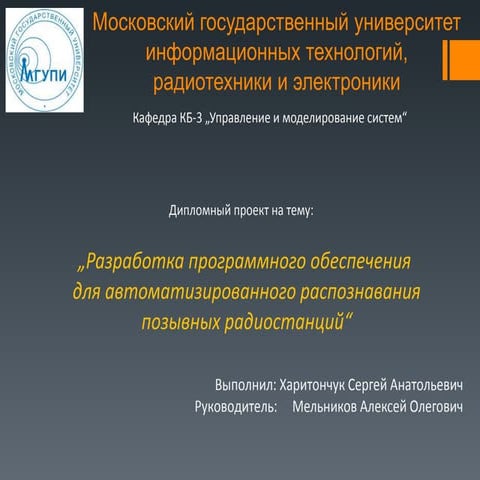 МОСКОВСКИЙ ГОСУДАРСТВЕННЫЙ УНИВЕРСИТЕТ
МГУПИ

Московский государственный университет информационных технологий, радиотехники и электроники

Кафедра КБ-3 „Управление и моделирование систем“

Дипломный проект на тему:

„Разработка программного обеспечения для автоматизированного распознавания позывных радиостанций“

Выполнил: Харитончук Сергей Анатольевич
Руководитель: Мельников Алексей Олегович